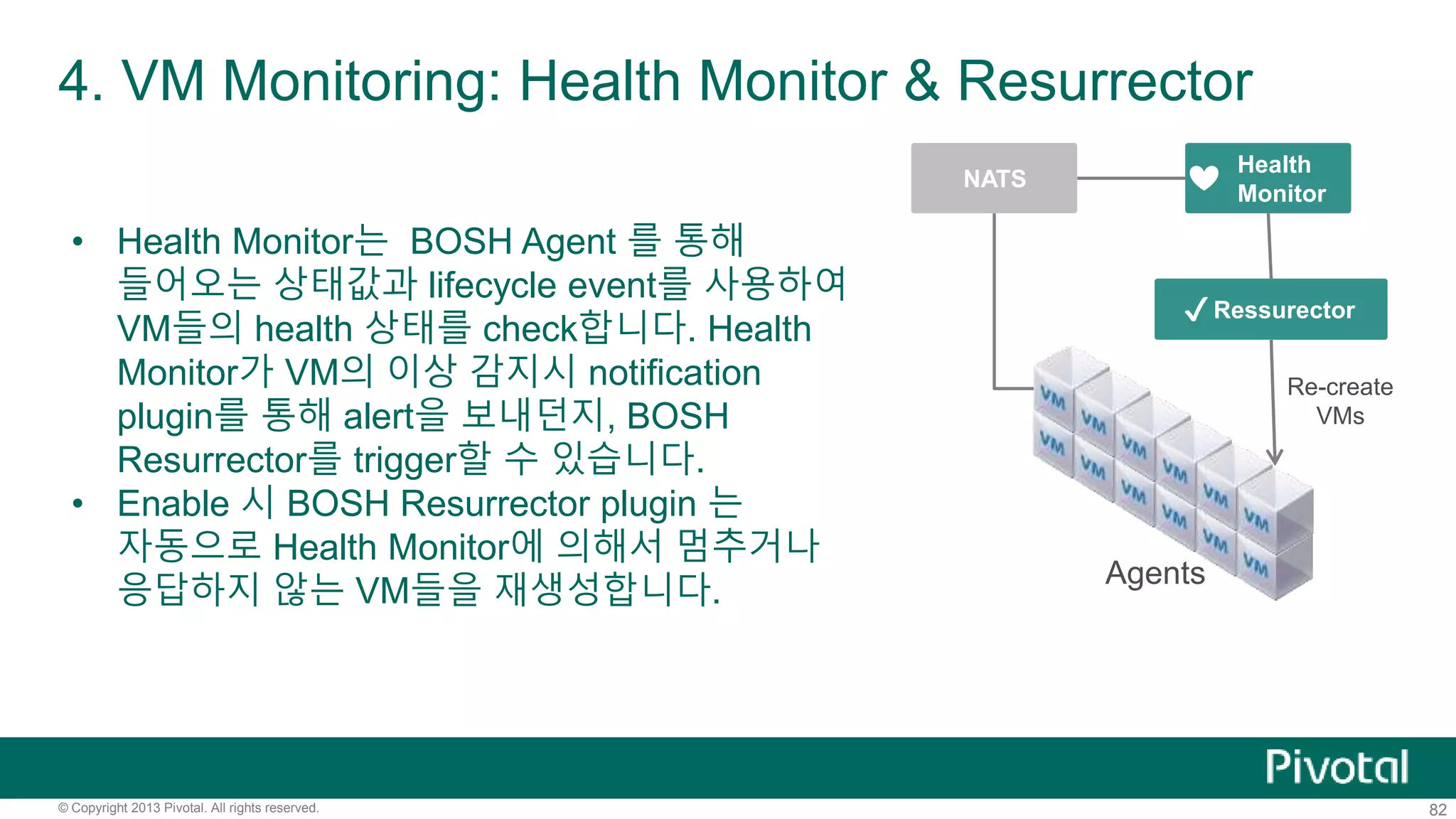 4. VM Monitoring: Health Monitor & Resurrector

• Health Monitor는 BOSH Agent 를 통해 들어오는 상태값과 lifecycle event를 사용하여 VM들의 health 상태를 check합니다. Health Monitor가 VM의 이상 감지시 notification plugin를 통해 alert을 보내던지, BOSH Resurrector를 trigger할 수 있습니다.
• Enable 시 BOSH Resurrector plugin 는 자동으로 Health Monitor에 의해서 멈추거나 응답하지 않는 VM들을 재생성합니다.

NATS

Health Monitor

✓ Ressurector

Re-create VMs

VM VM VM VM VM VM VM VM VM VM VM VM

Agents

Pivotal

© Copyright 2013 Pivotal. All rights reserved.

82